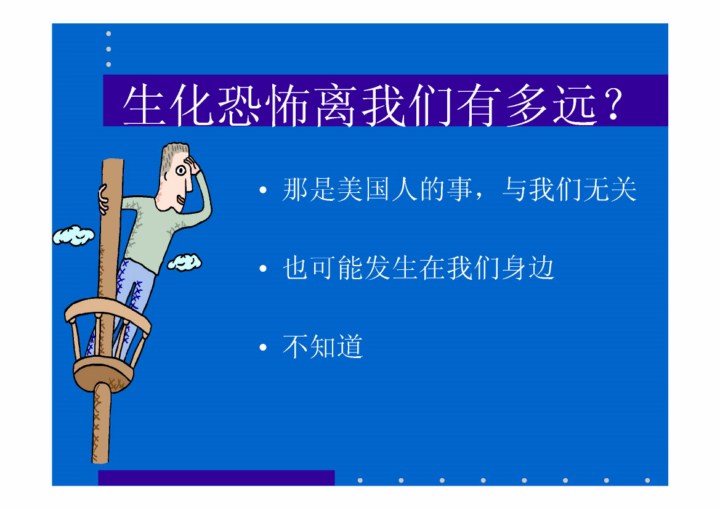 生化恐怖离我们有多远？

• 那是美国人的事，与我们无关

• 也可能发生在我们身边

• 不知道